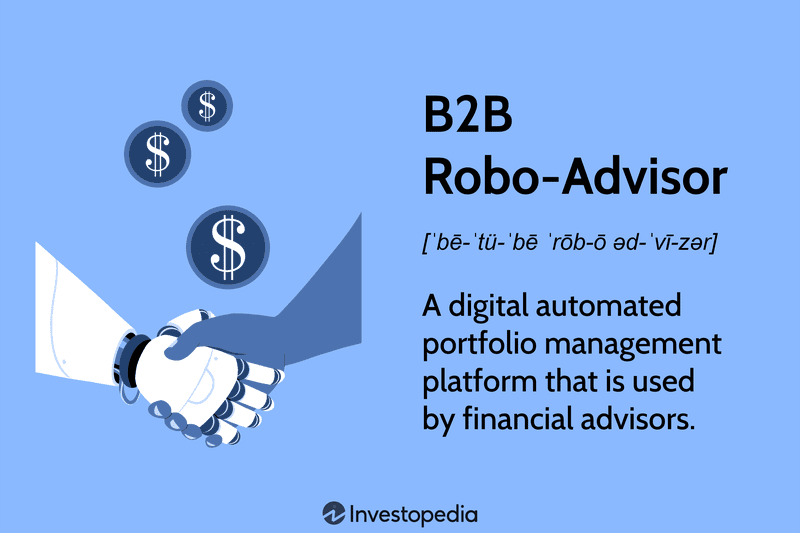 $
$
$

B2B
Robo-Advisor

[ˈbē-ˈtü-ˈbē ˈrōb-ō əd-ˈvī-zər]

A digital automated portfolio management platform that is used by financial advisors.

Investopedia